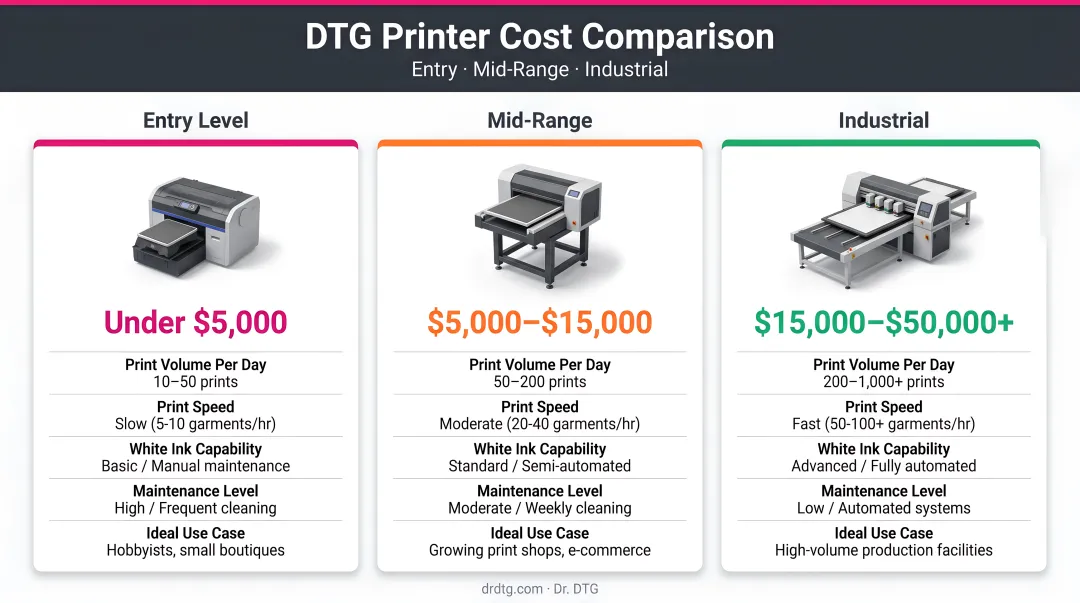 DTG Printer Cost Comparison
Entry · Mid-Range · Industrial

Entry Level

Under $5,000

Print Volume Per Day
10–50 prints

Print Speed
Slow (5-10 garments/hr)

White Ink Capability
Basic / Manual maintenance

Maintenance Level
High / Frequent cleaning

Ideal Use Case
Hobbyists, small boutiques

Mid-Range

$5,000–$15,000

Print Volume Per Day
50–200 prints

Print Speed
Moderate (20-40 garments/hr)

White Ink Capability
Standard / Semi-automated

Maintenance Level
Moderate / Weekly cleaning

Ideal Use Case
Growing print shops, e-commerce

Industrial

$15,000–$50,000+

Print Volume Per Day
200–1,000+ prints

Print Speed
Fast (50-100+ garments/hr)

White Ink Capability
Advanced / Fully automated

Maintenance Level
Low / Automated systems

Ideal Use Case
High-volume production facilities

drdtg.com · Dr. DTG